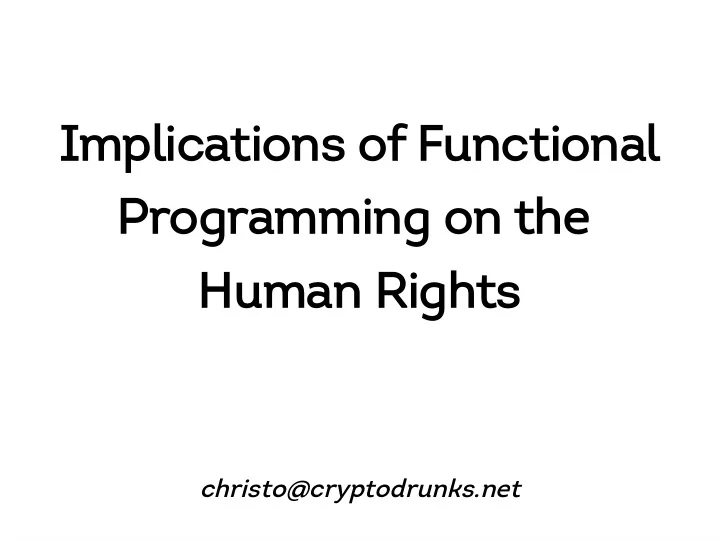 Implications of Functional Programming on the Human Rights

christo@cryptodrunks.net